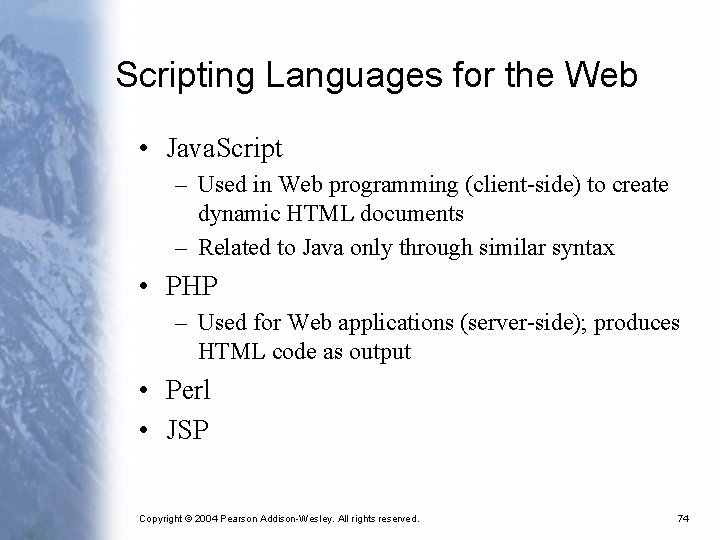 Scripting Languages for the Web

• JavaScript
– Used in Web programming (client-side) to create dynamic HTML documents
– Related to Java only through similar syntax
• PHP
– Used for Web applications (server-side); produces HTML code as output
• Perl
• JSP

Copyright © 2004 Pearson Addison-Wesley. All rights reserved.

74